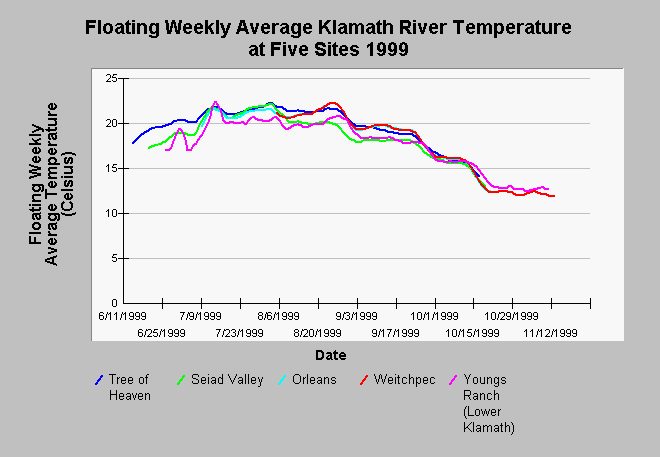 Floating Weekly Average Klamath River Temperature at Five Sites 1999

Floating Weekly Average Temperature (Celsius)

25
20
15
10
5
0

6/11/1999
6/25/1999
7/9/1999
7/23/1999
8/6/1999
8/20/1999
9/3/1999
9/17/1999
10/1/1999
10/15/1999
10/29/1999
11/12/1999

Date

Tree of Heaven
Seiad Valley
Orleans
Weitchpec
Youngs Ranch (Lower Klamath)